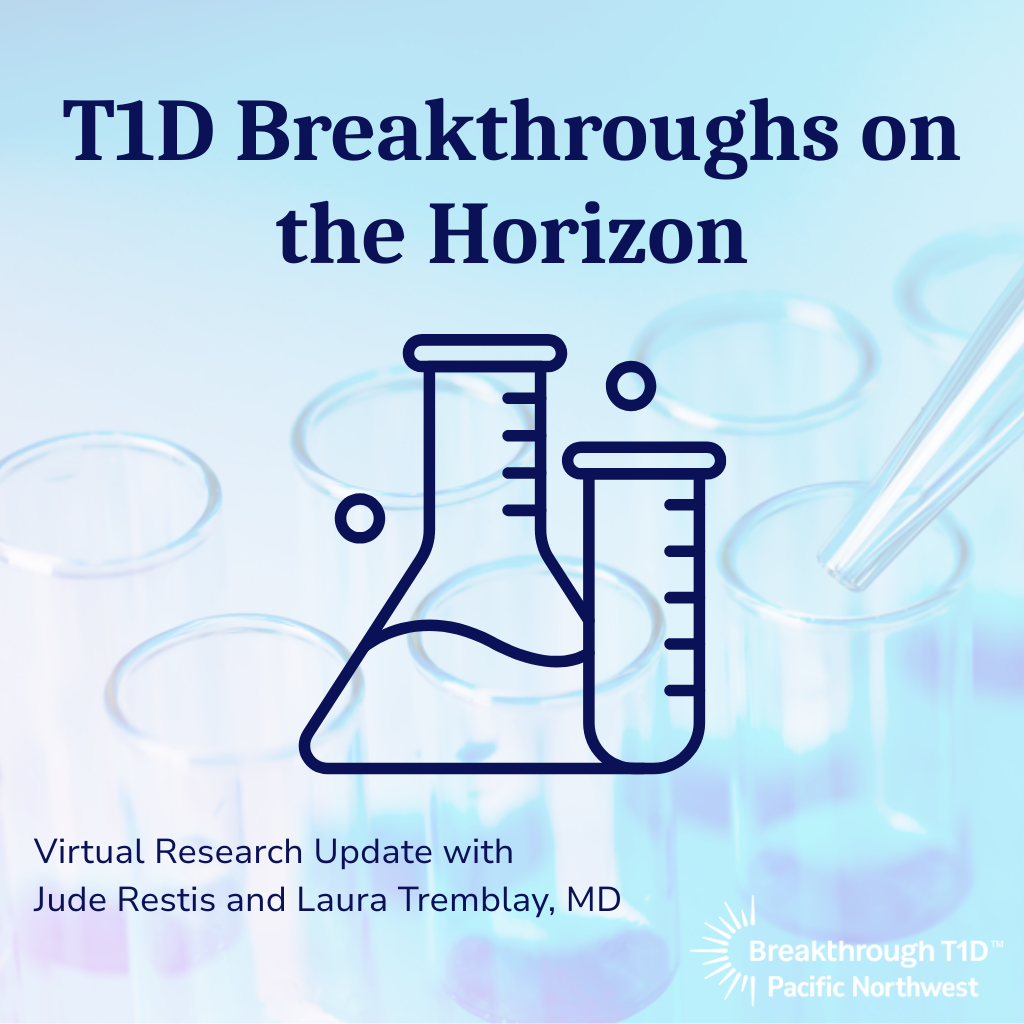 T1D Breakthroughs on the Horizon

Virtual Research Update with Jude Restis and Laura Tremblay, MD

Breakthrough T1D™
Pacific Northwest